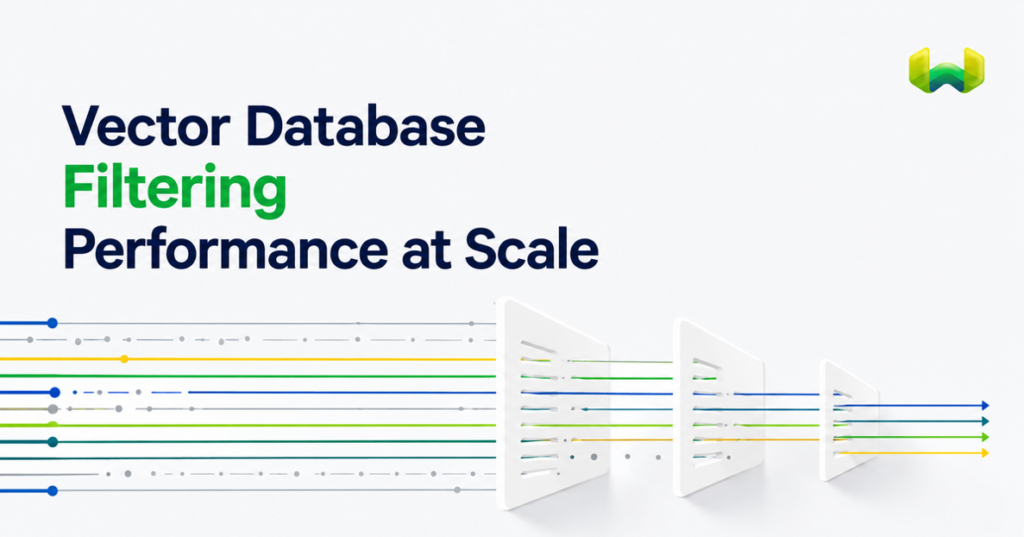 Vector Database
Filtering
Performance at Scale